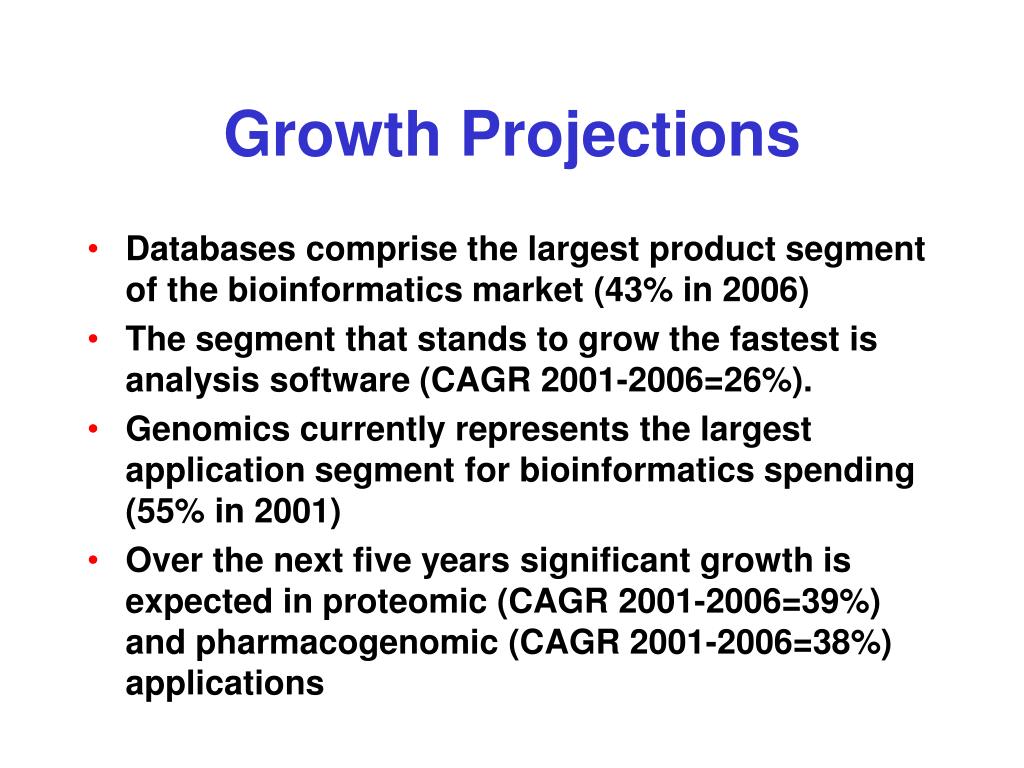 Growth Projections

• Databases comprise the largest product segment of the bioinformatics market (43% in 2006)
• The segment that stands to grow the fastest is analysis software (CAGR 2001-2006=26%).
• Genomics currently represents the largest application segment for bioinformatics spending (55% in 2001)
• Over the next five years significant growth is expected in proteomic (CAGR 2001-2006=39%) and pharmacogenomic (CAGR 2001-2006=38%) applications